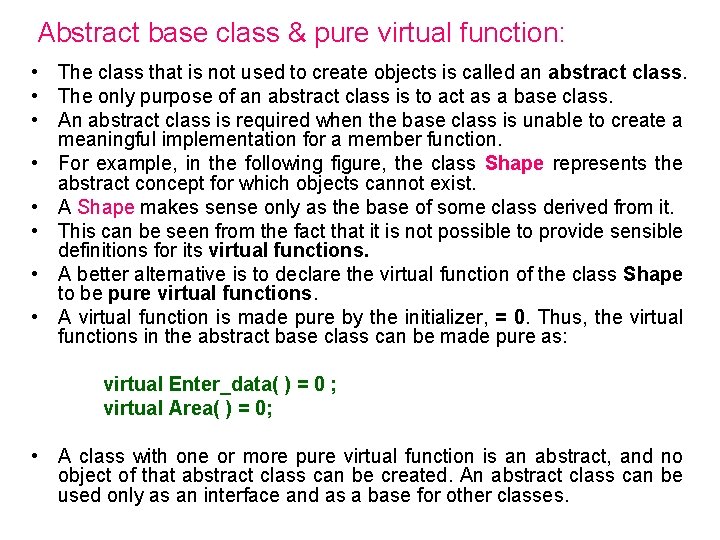 Abstract base class & pure virtual function:

• The class that is not used to create objects is called an abstract class.
• The only purpose of an abstract class is to act as a base class.
• An abstract class is required when the base class is unable to create a meaningful implementation for a member function.
• For example, in the following figure, the class Shape represents the abstract concept for which objects cannot exist.
• A Shape makes sense only as the base of some class derived from it.
• This can be seen from the fact that it is not possible to provide sensible definitions for its virtual functions.
• A better alternative is to declare the virtual function of the class Shape to be pure virtual functions.
• A virtual function is made pure by the initializer, = 0. Thus, the virtual functions in the abstract base class can be made pure as:

virtual Enter_data( ) = 0 ;
virtual Area( ) = 0;

• A class with one or more pure virtual function is an abstract, and no object of that abstract class can be created. An abstract class can be used only as an interface and as a base for other classes.